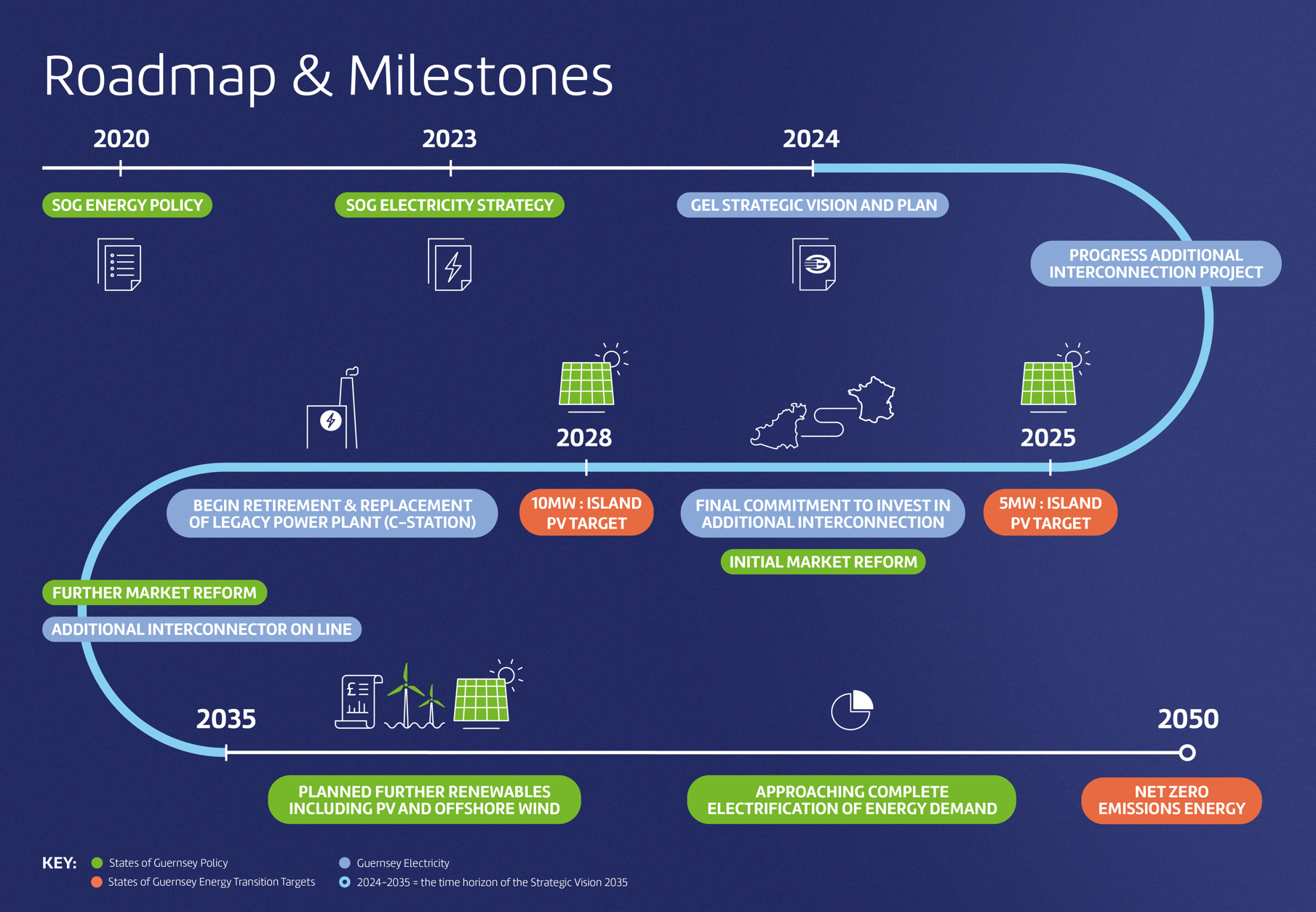 Roadmap & Milestones

2020

SOG ENERGY POLICY

2023

SOG ELECTRICITY STRATEGY

2024

GEL STRATEGIC VISION AND PLAN

PROGRESS ADDITIONAL INTERCONNECTION PROJECT

2025

5MW : ISLAND PV TARGET

FINAL COMMITMENT TO INVEST IN ADDITIONAL INTERCONNECTION

INITIAL MARKET REFORM

2028

10MW : ISLAND PV TARGET

BEGIN RETIREMENT & REPLACEMENT OF LEGACY POWER PLANT (C-STATION)

FURTHER MARKET REFORM

ADDITIONAL INTERCONNECTOR ON LINE

2035

PLANNED FURTHER RENEWABLES INCLUDING PV AND OFFSHORE WIND

APPROACHING COMPLETE ELECTRIFICATION OF ENERGY DEMAND

2050

NET ZERO EMISSIONS ENERGY

KEY: States of Guernsey Policy
States of Guernsey Energy Transition Targets
Guernsey Electricity
2024-2035 = the time horizon of the Strategic Vision 2035